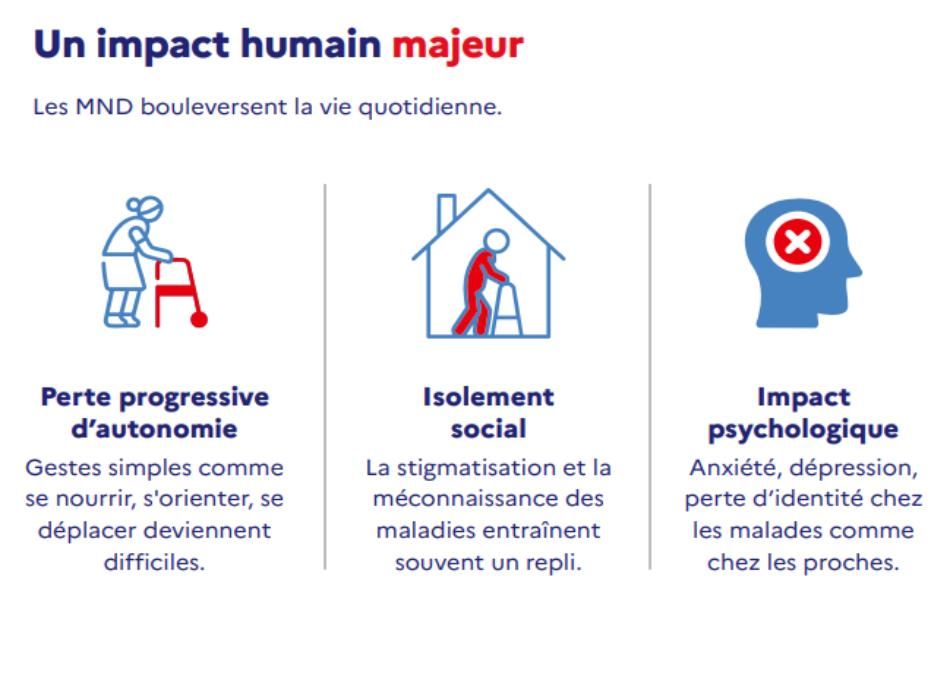 Un impact humain majeur

Les MND bouleversent la vie quotidienne.

Perte progressive
d'autonomie

Gestes simples comme se nourrir, s'orienter, se déplacer deviennent difficiles.

Isolement
social

La stigmatisation et la méconnaissance des maladies entraînent souvent un repli.

Impact
psychologique

Anxiété, dépression, perte d'identité chez les malades comme chez les proches.